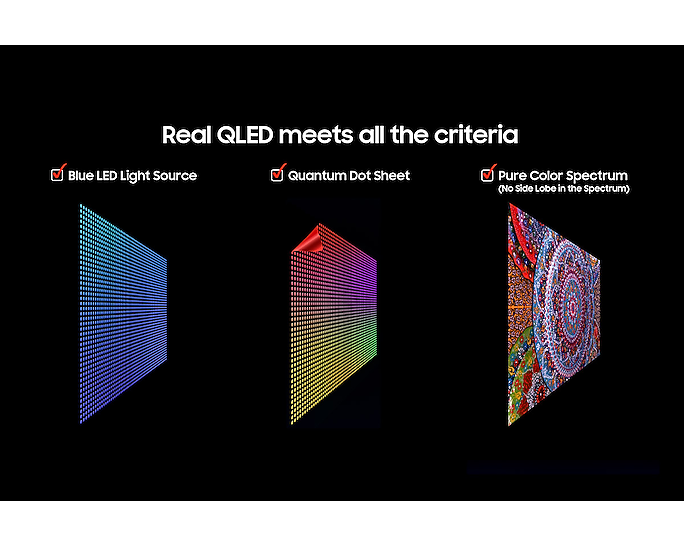 Real QLED meets all the criteria

Blue LED Light Source

Quantum Dot Sheet

Pure Color Spectrum
(No Side Lobe in the Spectrum)